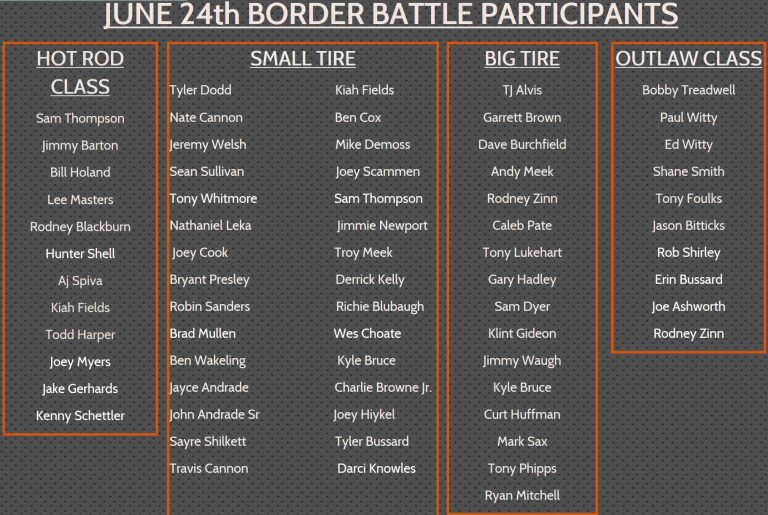 JUNE 24th BORDER BATTLE PARTICIPANTS

HOT ROD CLASS

Sam Thompson
Jimmy Barton
Bill Holand
Lee Masters
Rodney Blackburn
Hunter Shell
Aj Spiva
Kiah Fields
Todd Harper
Joey Myers
Jake Gerhards
Kenny Schettler

SMALL TIRE

Tyler Dodd
Nate Cannon
Jeremy Welsh
Sean Sullivan
Tony Whitmore
Nathaniel Leka
Joey Cook
Bryant Presley
Robin Sanders
Brad Mullen
Ben Wakeling
Jayce Andrade
John Andrade Sr
Sayre Shilkett
Travis Cannon

Kiah Fields
Ben Cox
Mike Demoss
Joey Scammen
Sam Thompson
Jimmie Newport
Troy Meek
Derrick Kelly
Richie Blubaugh
Wes Choate
Kyle Bruce
Charlie Browne Jr.
Joey Hiykel
Tyler Bussard
Darci Knowles

BIG TIRE

TJ Alvis
Garrett Brown
Dave Burchfield
Andy Meek
Rodney Zinn
Caleb Pate
Tony Lukehart
Gary Hadley
Sam Dyer
Klint Gideon
Jimmy Waugh
Kyle Bruce
Curt Huffman
Mark Sax
Tony Phipps
Ryan Mitchell

OUTLAW CLASS

Bobby Treadwell
Paul Witty
Ed Witty
Shane Smith
Tony Foulks
Jason Bitticks
Rob Shirley
Erin Bussard
Joe Ashworth
Rodney Zinn